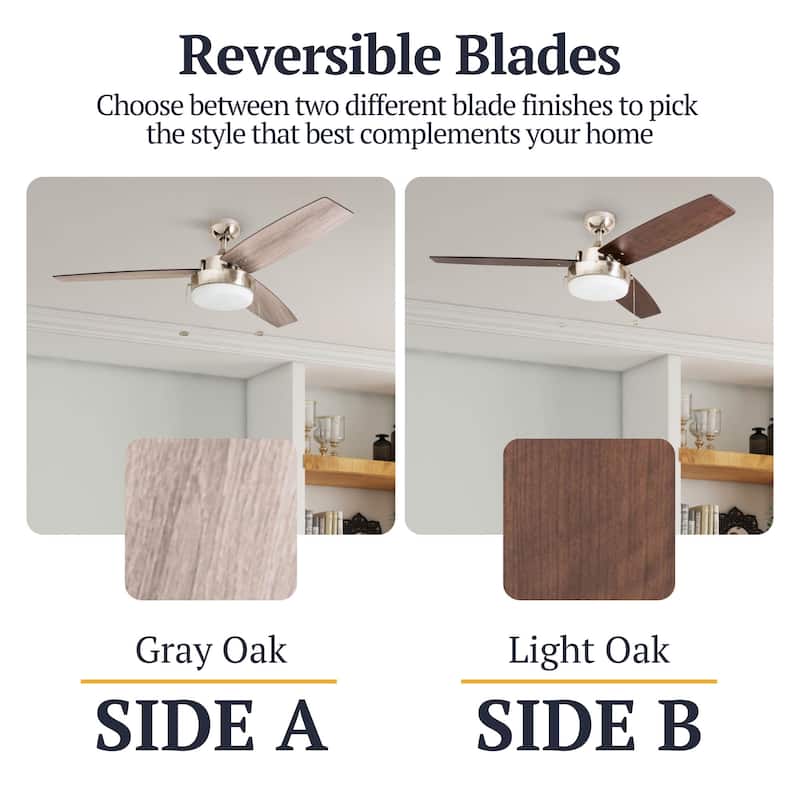 Reversible Blades

Choose between two different blade finishes to pick the style that best complements your home

Gray Oak

SIDE A

Light Oak

SIDE B